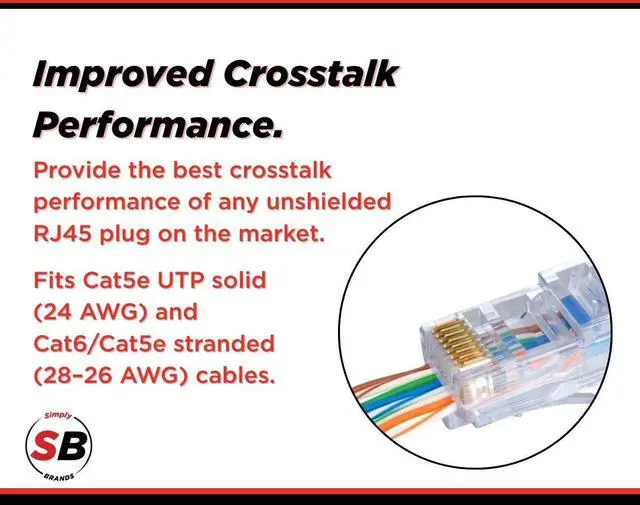 Improved Crosstalk Performance.

Provide the best crosstalk performance of any unshielded RJ45 plug on the market.

Fits Cat5e UTP solid (24 AWG) and Cat6/Cat5e stranded (28–26 AWG) cables.

Simply
SB
BRANDS